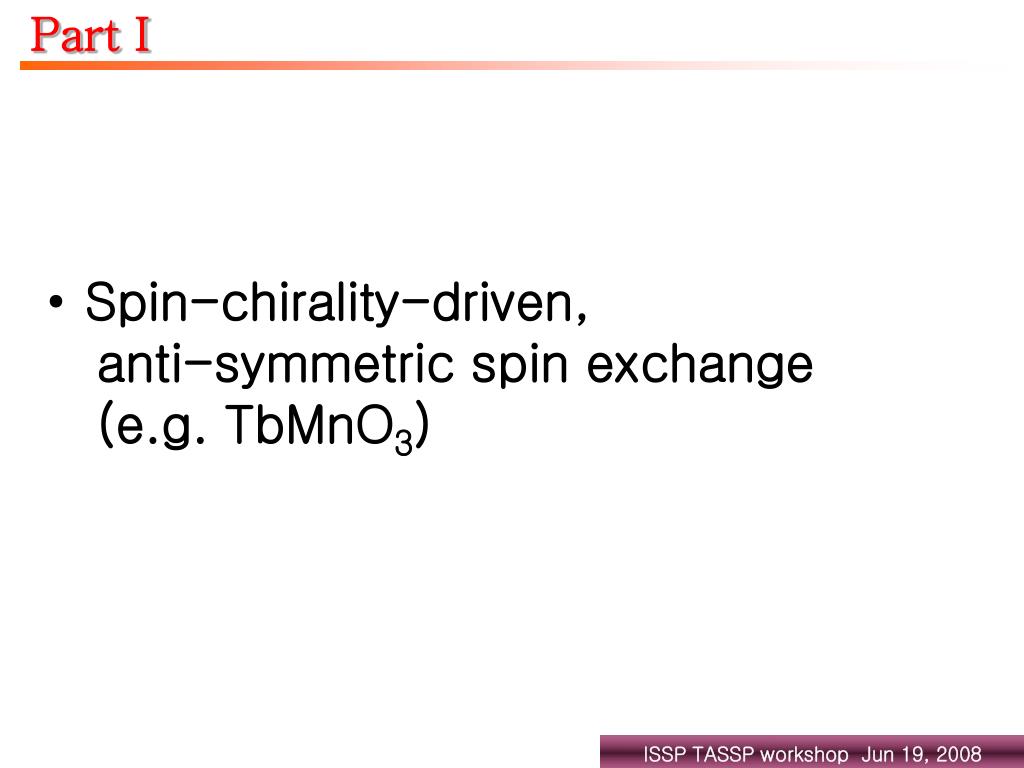 Part I

• Spin-chirality-driven, anti-symmetric spin exchange (e.g. $TbMnO_3$)

ISSP TASSP workshop Jun 19, 2008